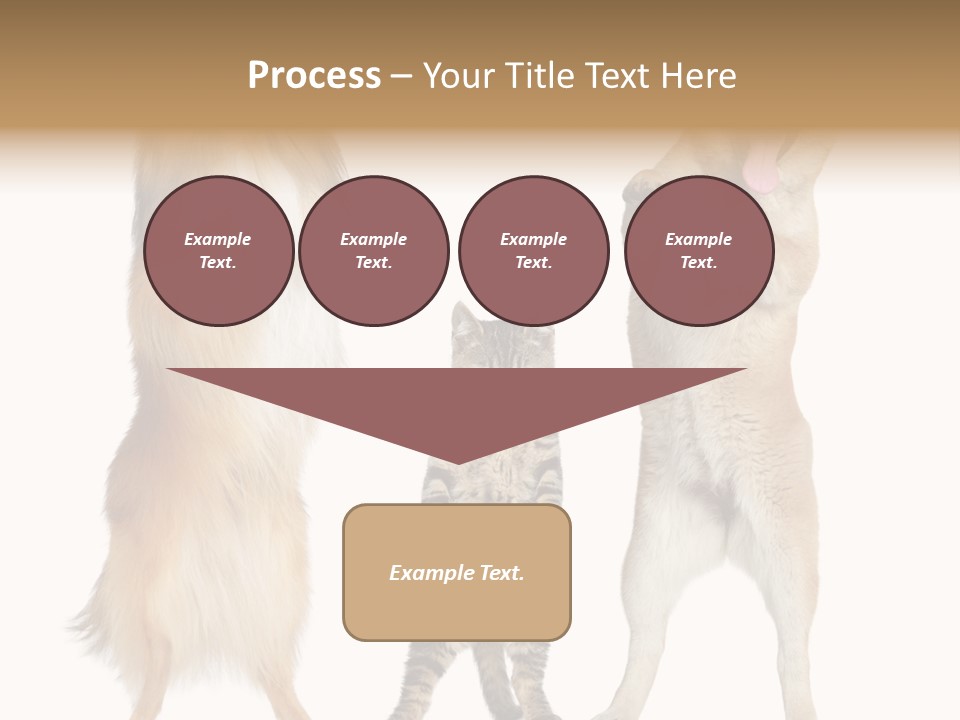 Process – Your Title Text Here

Example Text.

Example Text.

Example Text.

Example Text.

Example Text.